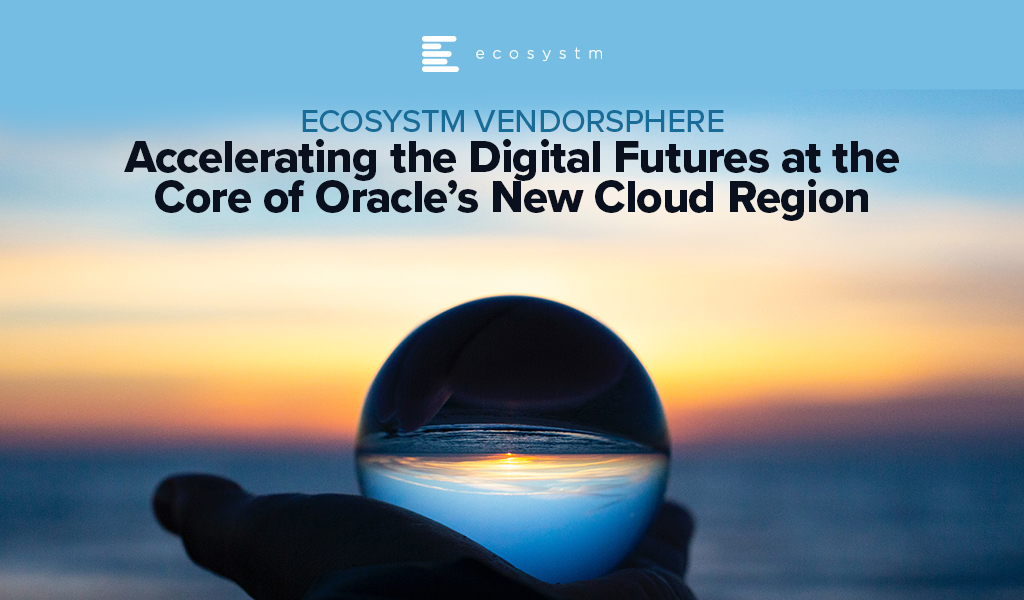 ecosystm

ECOSYSTM VENDORSPHERE

Accelerating the Digital Futures at the Core of Oracle's New Cloud Region